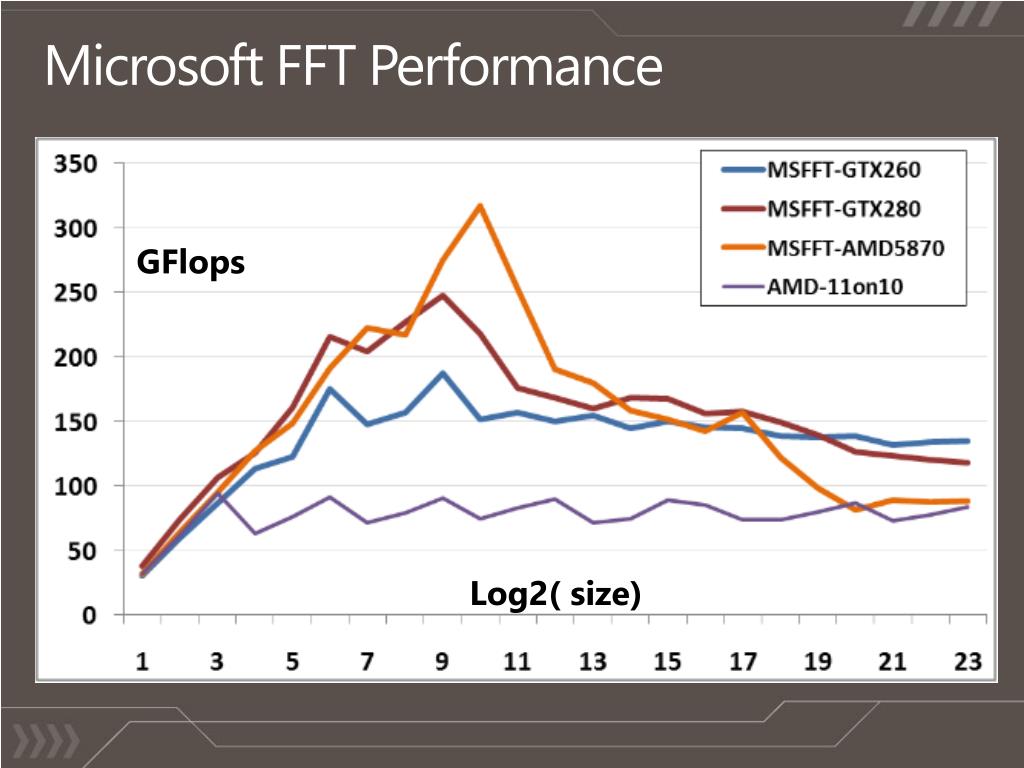 Microsoft FFT Performance

350
300
250
200
150
100
50
0

GFlops

MSFFT-GTX260
MSFFT-GTX280
MSFFT-AMD5870
AMD-11on10

Log2( size)

1 3 5 7 9 11 13 15 17 19 21 23